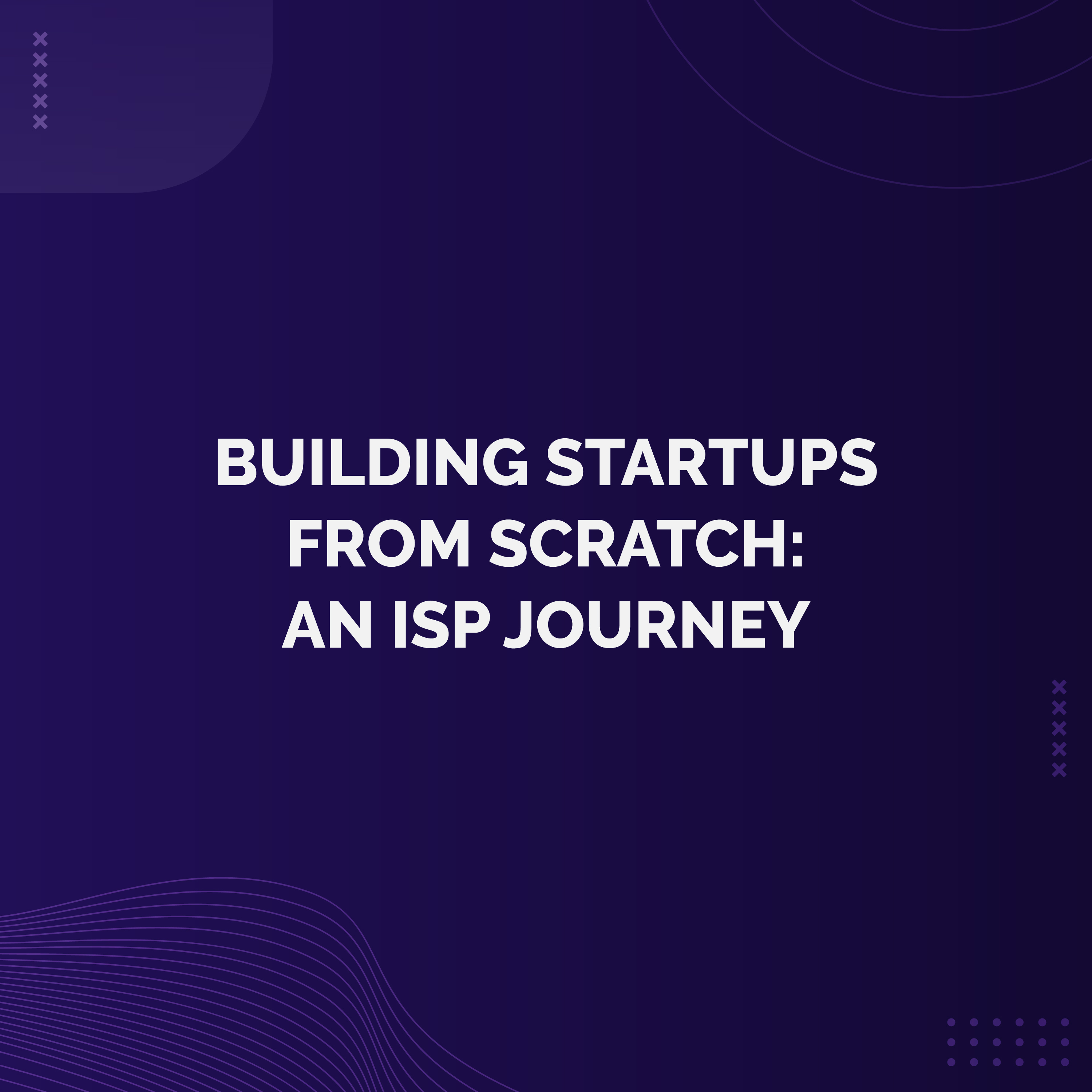 BUILDING STARTUPS FROM SCRATCH: AN ISP JOURNEY